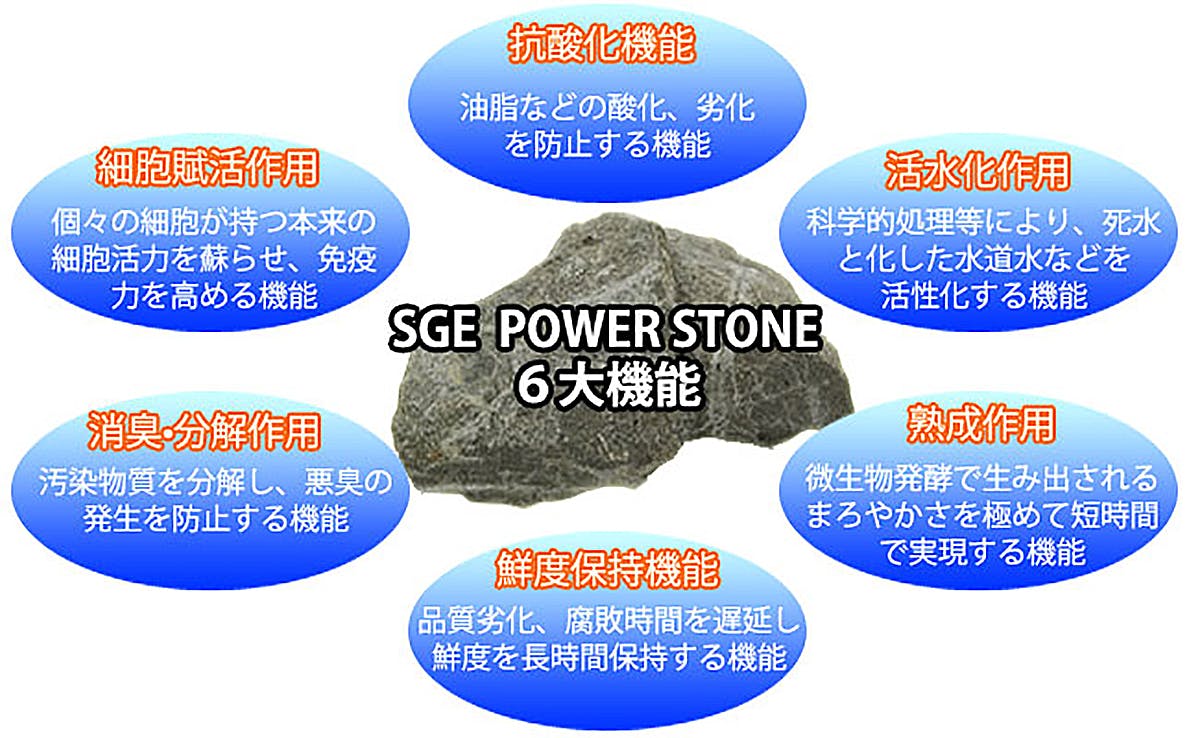 抗酸化機能

油脂などの酸化、劣化を防止する機能

細胞賦活作用

個々の細胞が持つ本来の細胞活力を蘇らせ、免疫力を高める機能

活水化作用

科学的処理等により、死水と化した水道水などを活性化する機能

SGE POWER STONE
6大機能

消臭・分解作用

汚染物質を分解し、悪臭の発生を防止する機能

熟成作用

微生物発酵で生み出されるまろやかさを極めて短時間で実現する機能

鮮度保持機能

品質劣化、腐敗時間を遅延し鮮度を長時間保持する機能